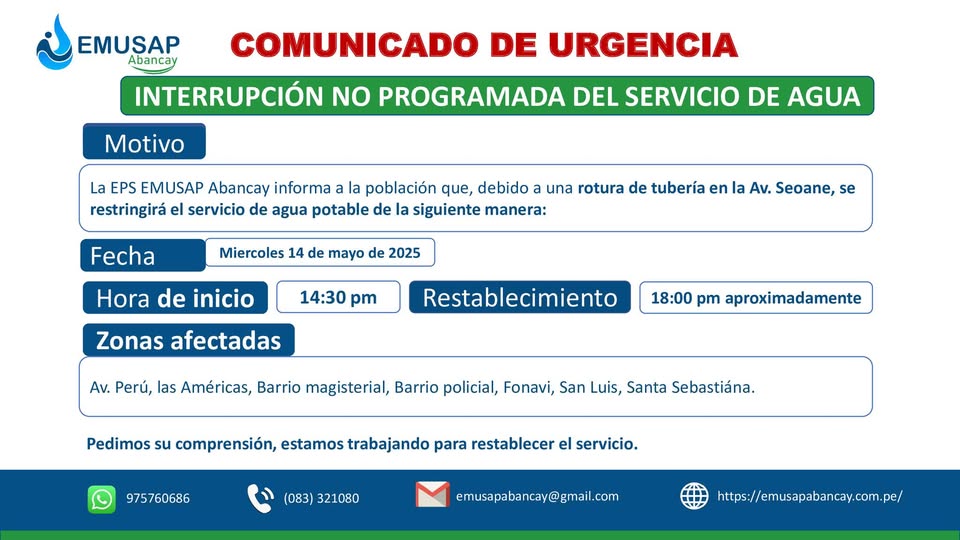 EMUSAP Abancay

COMUNICADO DE URGENCIA

INTERRUPCIÓN NO PROGRAMADA DEL SERVICIO DE AGUA

Motivo

La EPS EMUSAP Abancay informa a la población que, debido a una rotura de tubería en la Av. Seoane, se restringirá el servicio de agua potable de la siguiente manera:

Fecha

Miercoles 14 de mayo de 2025

Hora de inicio

14:30 pm

Restablecimiento

18:00 pm aproximadamente

Zonas afectadas

Av. Perú, las Américas, Barrio magisterial, Barrio policial, Fonavi, San Luis, Santa Sebastiána.

Pedimos su comprensión, estamos trabajando para restablecer el servicio.

975760686

(083) 321080

emusapabancay@gmail.com

https://emusapabancay.com.pe/